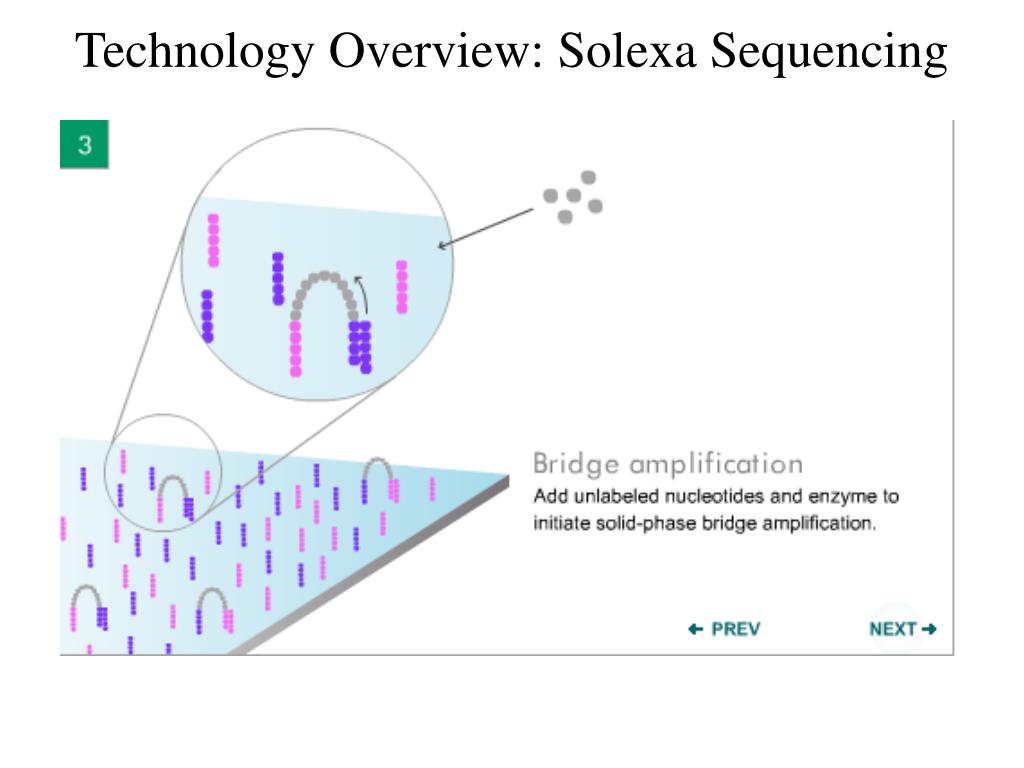 Technology Overview: Solexa Sequencing

3

Bridge amplification

Add unlabeled nucleotides and enzyme to initiate solid-phase bridge amplification.

← PREV

NEXT →